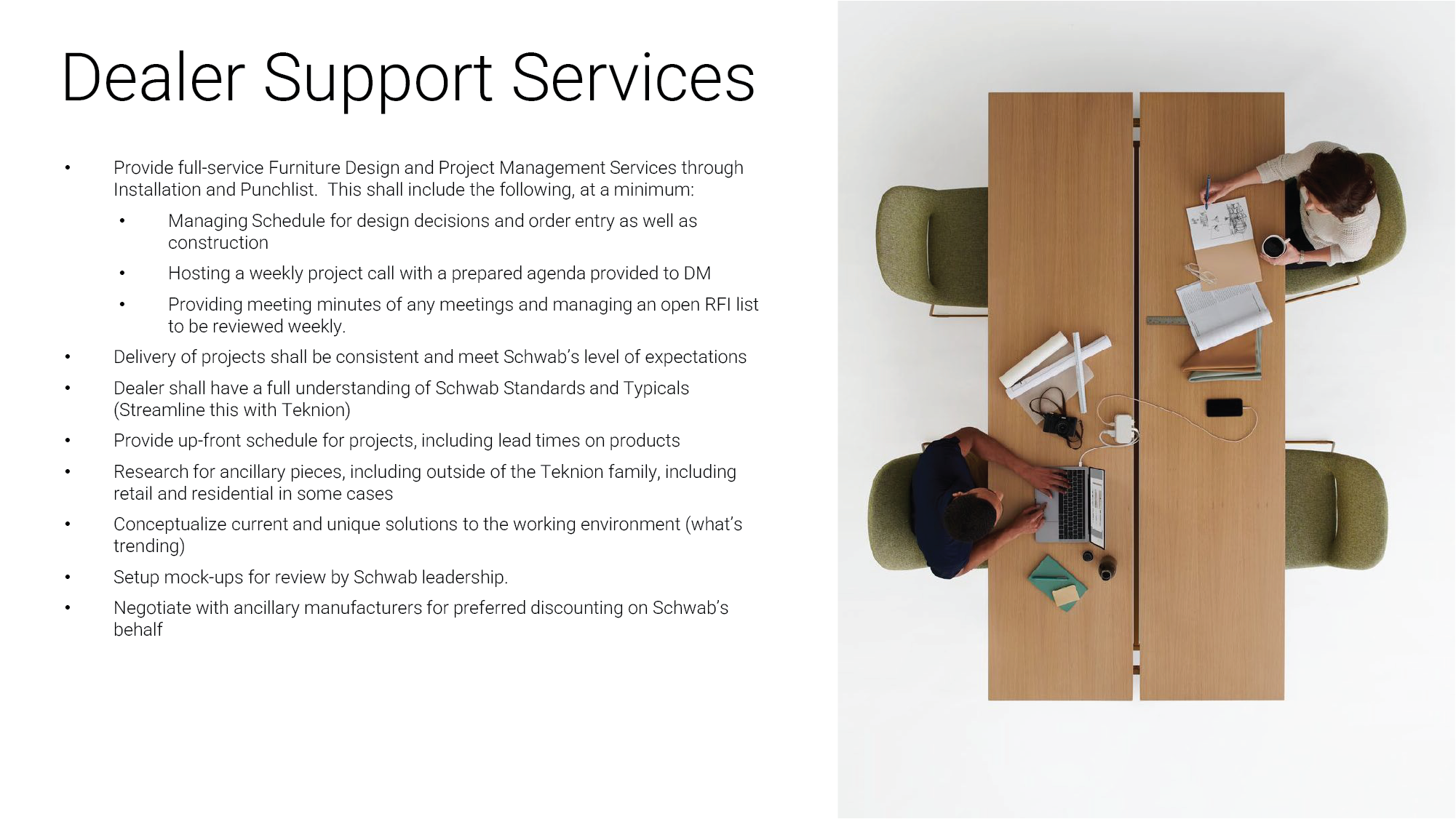 Dealer Support Services

• Provide full-service Furniture Design and Project Management Services through Installation and Punchlist. This shall include the following, at a minimum:

  • Managing Schedule for design decisions and order entry as well as construction

  • Hosting a weekly project call with a prepared agenda provided to DM

  • Providing meeting minutes of any meetings and managing an open RFI list to be reviewed weekly.

• Delivery of projects shall be consistent and meet Schwab's level of expectations

• Dealer shall have a full understanding of Schwab Standards and Typicals (Streamline this with Teknion)

• Provide up-front schedule for projects, including lead times on products

• Research for ancillary pieces, including outside of the Teknion family, including retail and residential in some cases

• Conceptualize current and unique solutions to the working environment (what's trending)

• Setup mock-ups for review by Schwab leadership.

• Negotiate with ancillary manufacturers for preferred discounting on Schwab's behalf